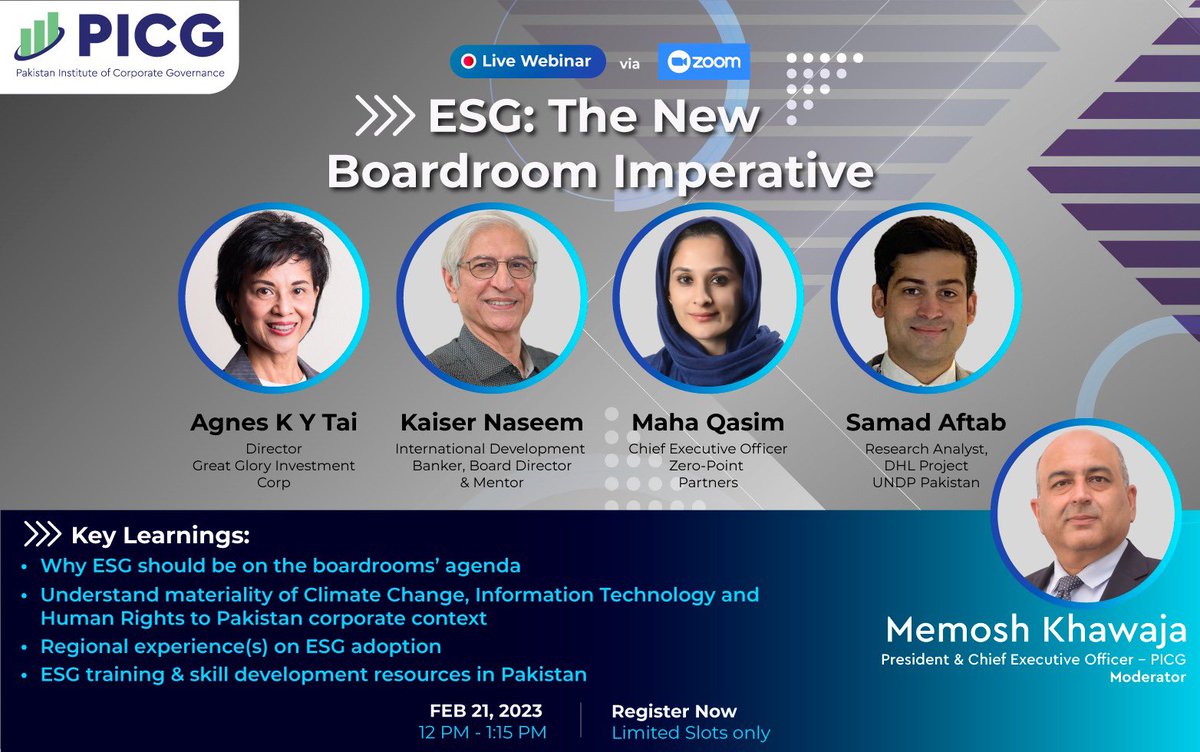 PICG
Pakistan Institute of Corporate Governance

Live Webinar via zoom

ESG: The New Boardroom Imperative

Agnes K Y Tai
Director
Great Glory Investment Corp

Kaiser Naseem
International Development Banker, Board Director & Mentor

Maha Qasim
Chief Executive Officer
Zero-Point Partners

Samad Aftab
Research Analyst, DHL Project
UNDP Pakistan

Key Learnings:
• Why ESG should be on the boardrooms' agenda
• Understand materiality of Climate Change, Information Technology and Human Rights to Pakistan corporate context
• Regional experience(s) on ESG adoption
• ESG training & skill development resources in Pakistan

Memosh Khawaja
President & Chief Executive Officer – PICG
Moderator

FEB 21, 2023
12 PM - 1:15 PM

Register Now
Limited Slots only